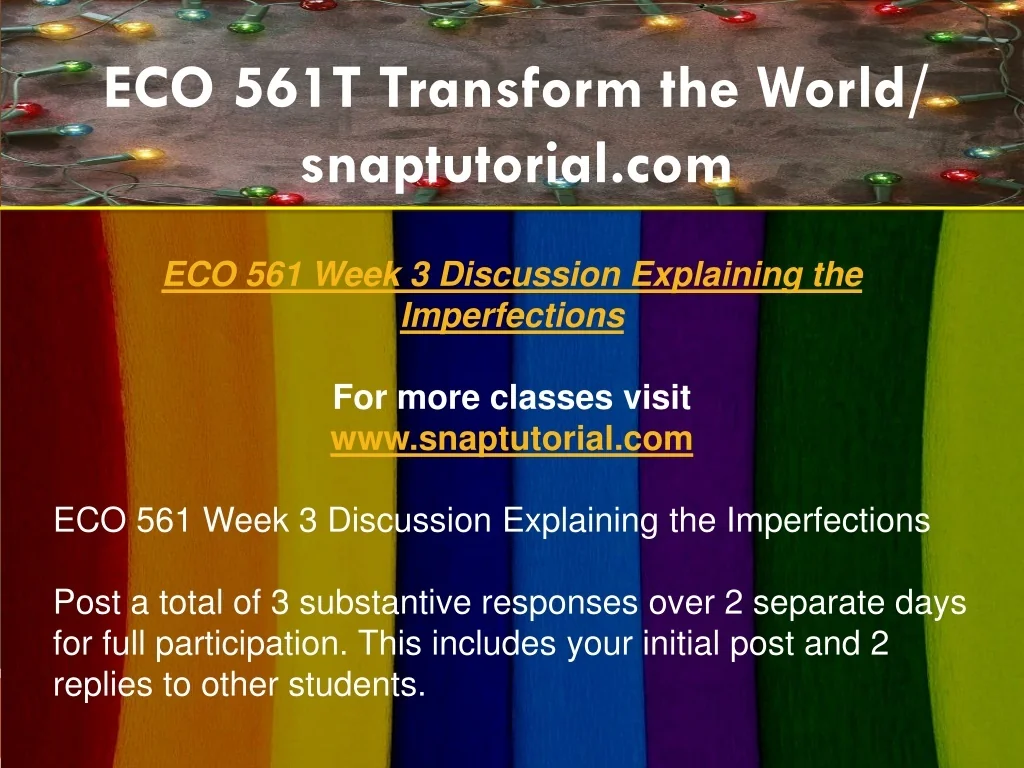 ECO 561T Transform the World/ snaptutorial.com

ECO 561 Week 3 Discussion Explaining the Imperfections

For more classes visit
www.snaptutorial.com

ECO 561 Week 3 Discussion Explaining the Imperfections

Post a total of 3 substantive responses over 2 separate days for full participation. This includes your initial post and 2 replies to other students.